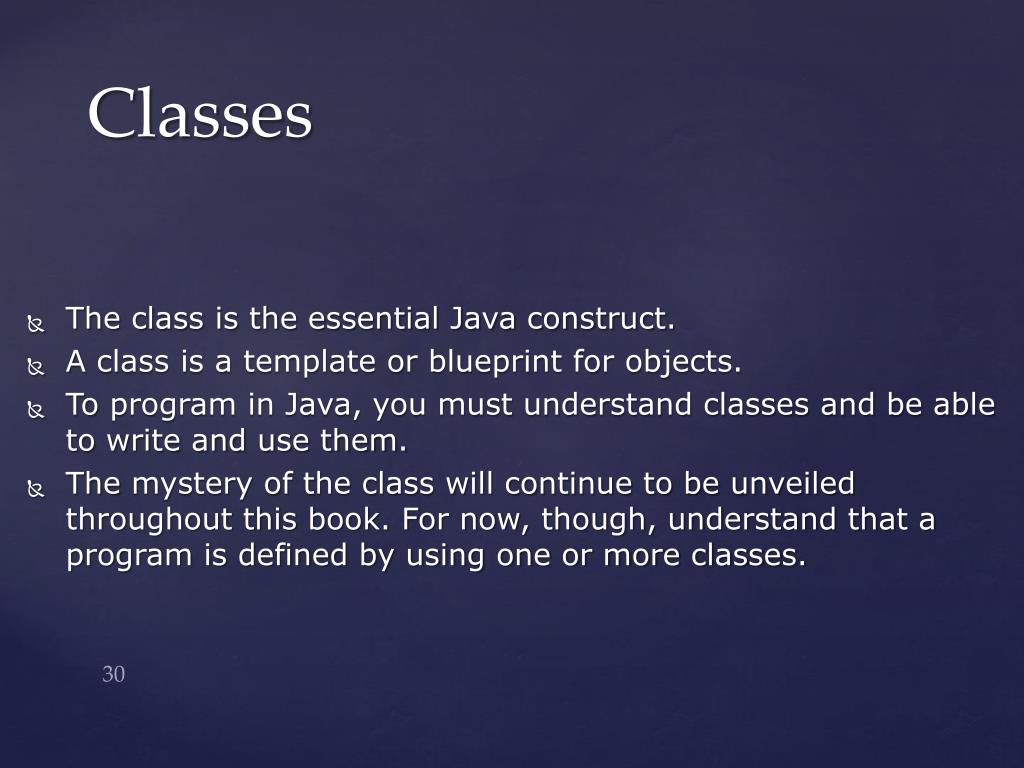 Classes

The class is the essential Java construct.
A class is a template or blueprint for objects.
To program in Java, you must understand classes and be able to write and use them.
The mystery of the class will continue to be unveiled throughout this book. For now, though, understand that a program is defined by using one or more classes.

30